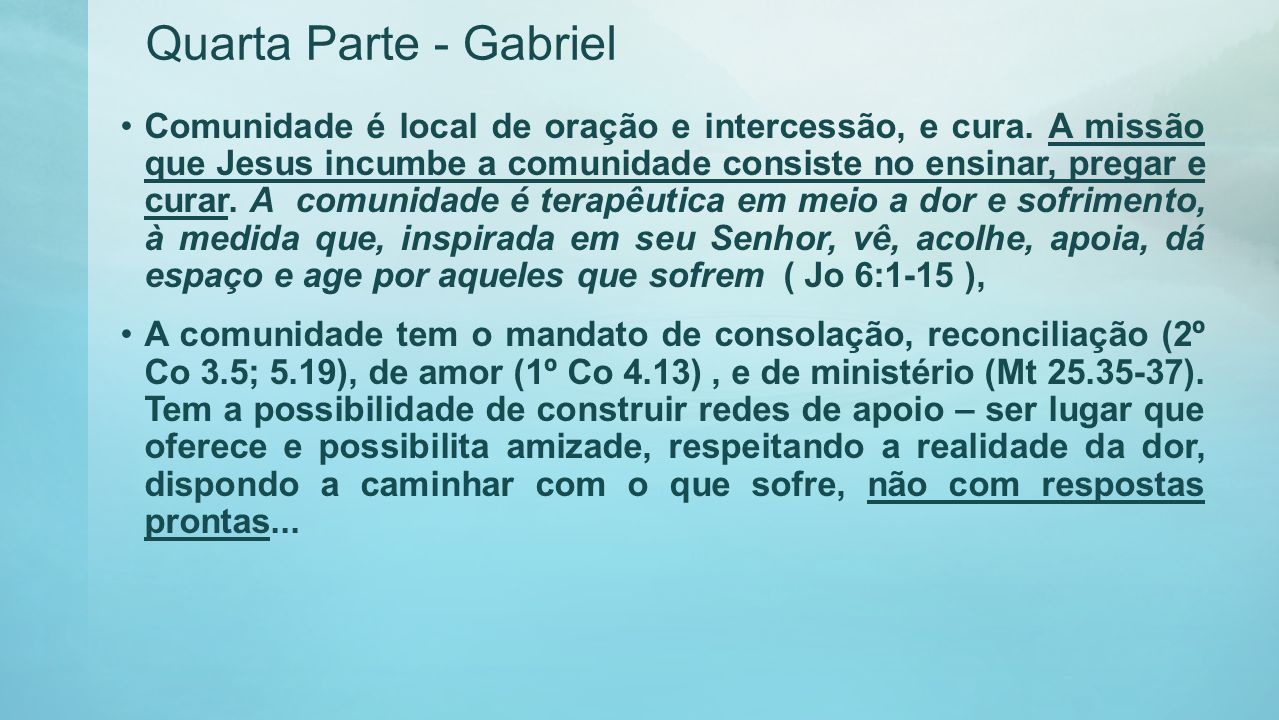 Quarta Parte - Gabriel

• Comunidade é local de oração e intercessão, e cura. A missão que Jesus incumbe a comunidade consiste no ensinar, pregar e curar. A comunidade é terapêutica em meio a dor e sofrimento, à medida que, inspirada em seu Senhor, vê, acolhe, apoia, dá espaço e age por aqueles que sofrem ( Jo 6:1-15 ),

• A comunidade tem o mandato de consolação, reconciliação (2º Co 3.5; 5.19), de amor (1º Co 4.13) , e de ministério (Mt 25.35-37). Tem a possibilidade de construir redes de apoio – ser lugar que oferece e possibilita amizade, respeitando a realidade da dor, dispondo a caminhar com o que sofre, não com respostas prontas...